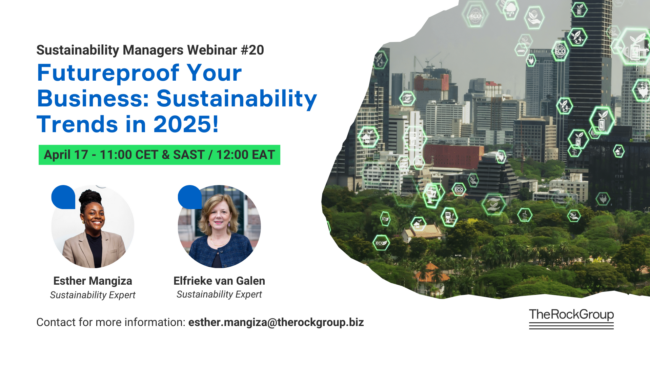 Sustainability Managers Webinar #20

Futureproof Your Business: Sustainability Trends in 2025!

April 17 - 11:00 CET & SAST / 12:00 EAT

Esther Mangiza
Sustainability Expert

Elfrieke van Galen
Sustainability Expert

Contact for more information: esther.mangiza@therockgroup.biz

TheRockGroup